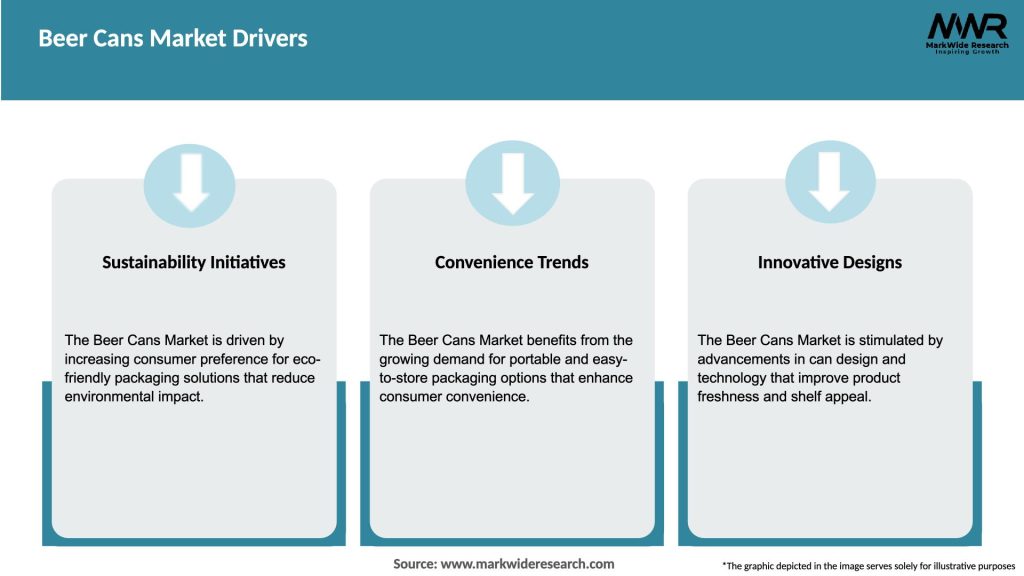 Beer Cans Market Drivers

MWR
MarkWide Research
Inspiring Growth

Sustainability Initiatives

The Beer Cans Market is driven by increasing consumer preference for eco-friendly packaging solutions that reduce environmental impact.

Convenience Trends

The Beer Cans Market benefits from the growing demand for portable and easy-to-store packaging options that enhance consumer convenience.

Innovative Designs

The Beer Cans Market is stimulated by advancements in can design and technology that improve product freshness and shelf appeal.

Source: www.markwideresearch.com

*The graphic depicted in the image serves solely for illustrative purposes